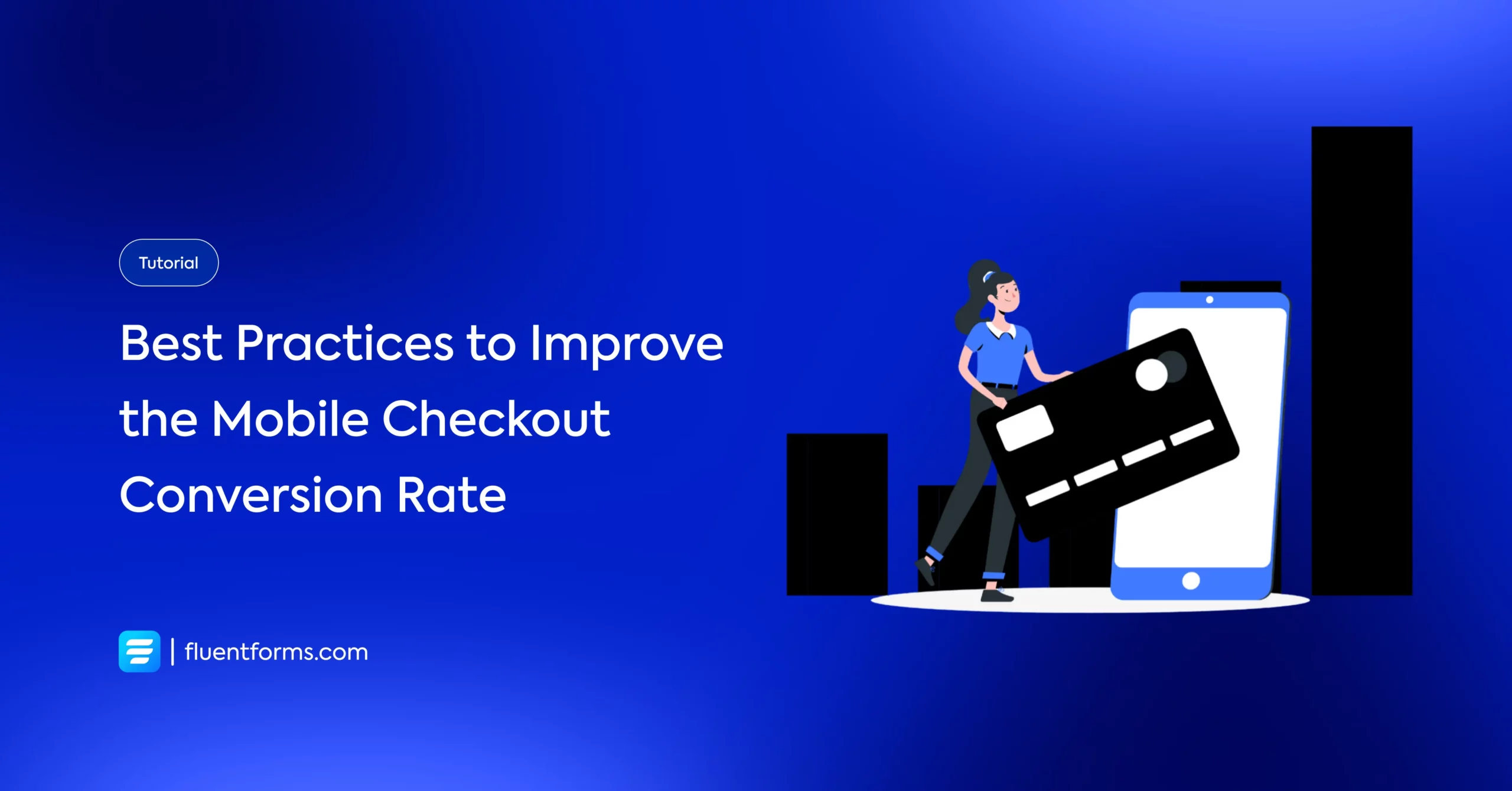 Tutorial

Best Practices to Improve the Mobile Checkout Conversion Rate

| fluentforms.com